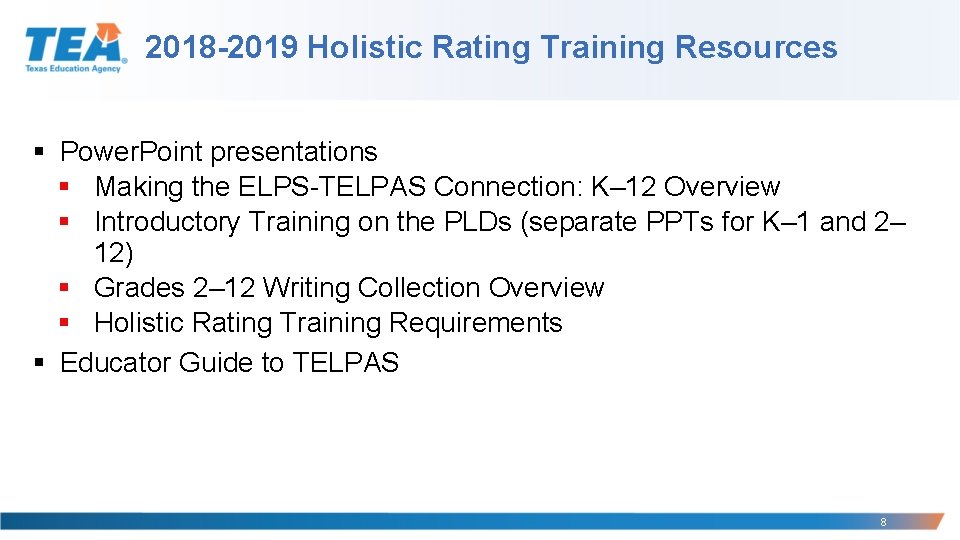 TEA
Texas Education Agency

2018-2019 Holistic Rating Training Resources

▪ PowerPoint presentations
▪ Making the ELPS-TELPAS Connection: K–12 Overview
▪ Introductory Training on the PLDs (separate PPTs for K–1 and 2–12)
▪ Grades 2–12 Writing Collection Overview
▪ Holistic Rating Training Requirements
▪ Educator Guide to TELPAS

8